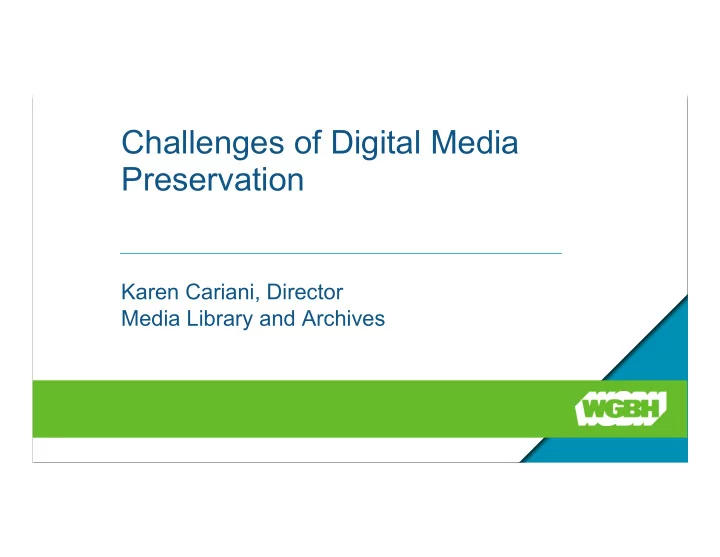 Challenges of Digital Media Preservation

Karen Cariani, Director
Media Library and Archives

WGBH